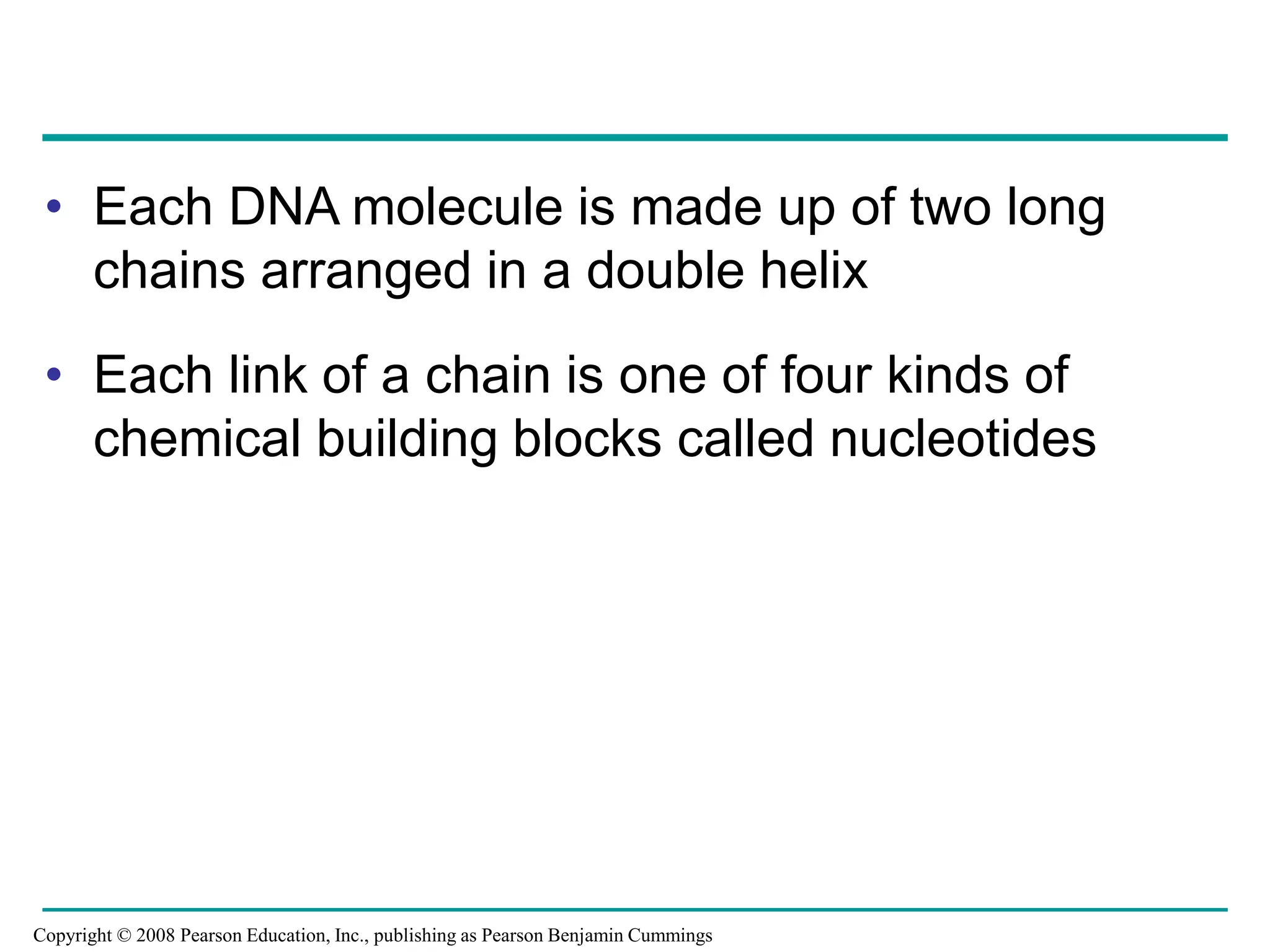 • Each DNA molecule is made up of two long chains arranged in a double helix

• Each link of a chain is one of four kinds of chemical building blocks called nucleotides

Copyright © 2008 Pearson Education, Inc., publishing as Pearson Benjamin Cummings